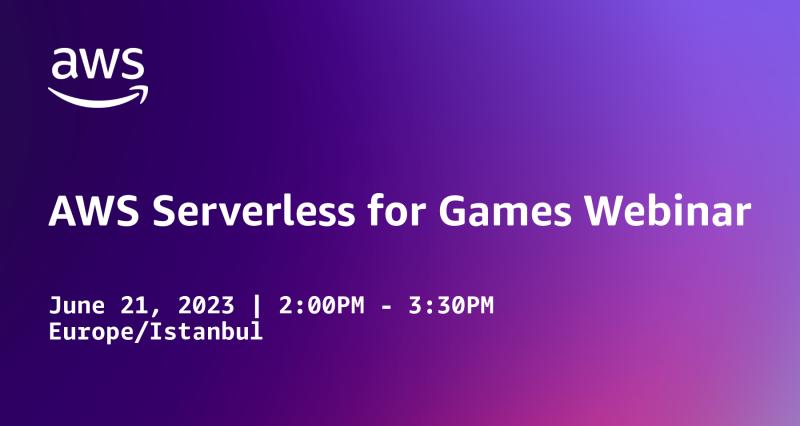 aws

AWS Serverless for Games Webinar

June 21, 2023 | 2:00PM - 3:30PM
Europe/Istanbul